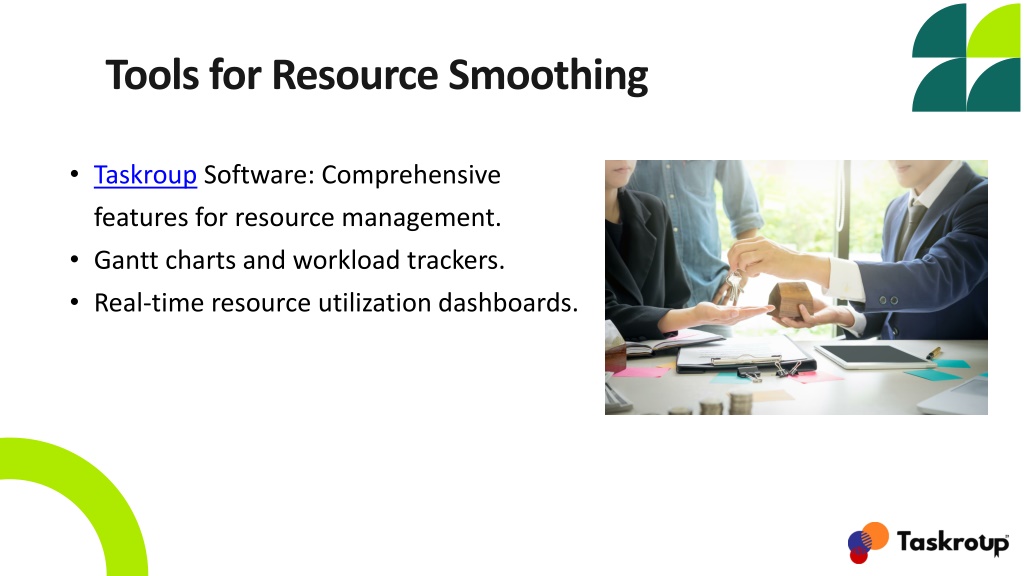 Tools for Resource Smoothing

• Taskroup Software: Comprehensive features for resource management.
• Gantt charts and workload trackers.
• Real-time resource utilization dashboards.

Taskroup